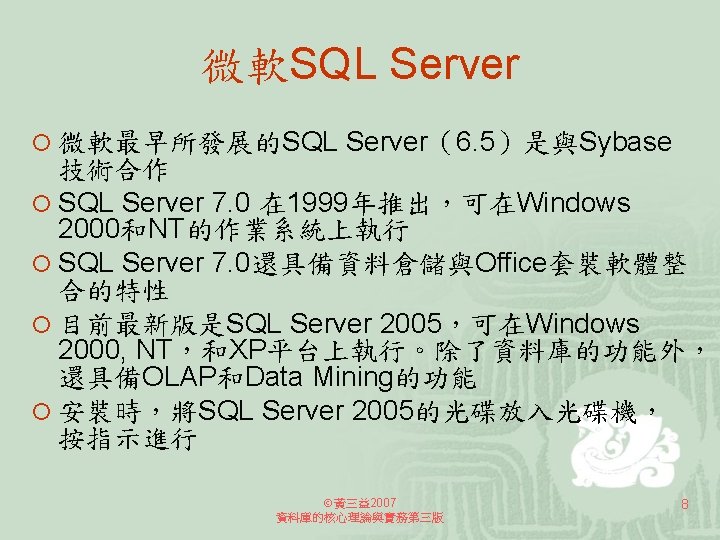 微軟SQL Server

○ 微軟最早所發展的SQL Server（6.5）是與Sybase技術合作

○ SQL Server 7.0 在1999年推出，可在Windows 2000和NT的作業系統上執行

○ SQL Server 7.0還具備資料倉儲與Office套裝軟體整合的特性

○ 目前最新版是SQL Server 2005，可在Windows 2000, NT，和XP平台上執行。除了資料庫的功能外，還具備OLAP和Data Mining的功能

○ 安裝時，將SQL Server 2005的光碟放入光碟機，按指示進行

©黃三益2007
資料庫的核心理論與實務第三版

8